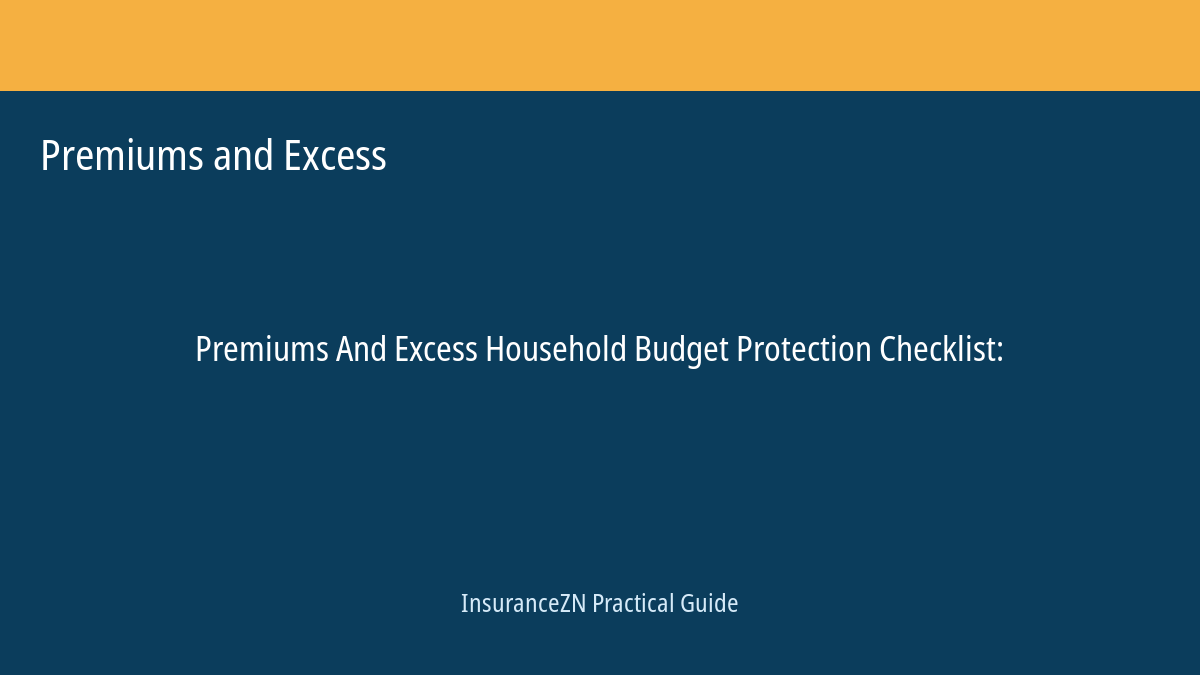 Premiums and Excess

Premiums And Excess Household Budget Protection Checklist:

InsuranceZN Practical Guide